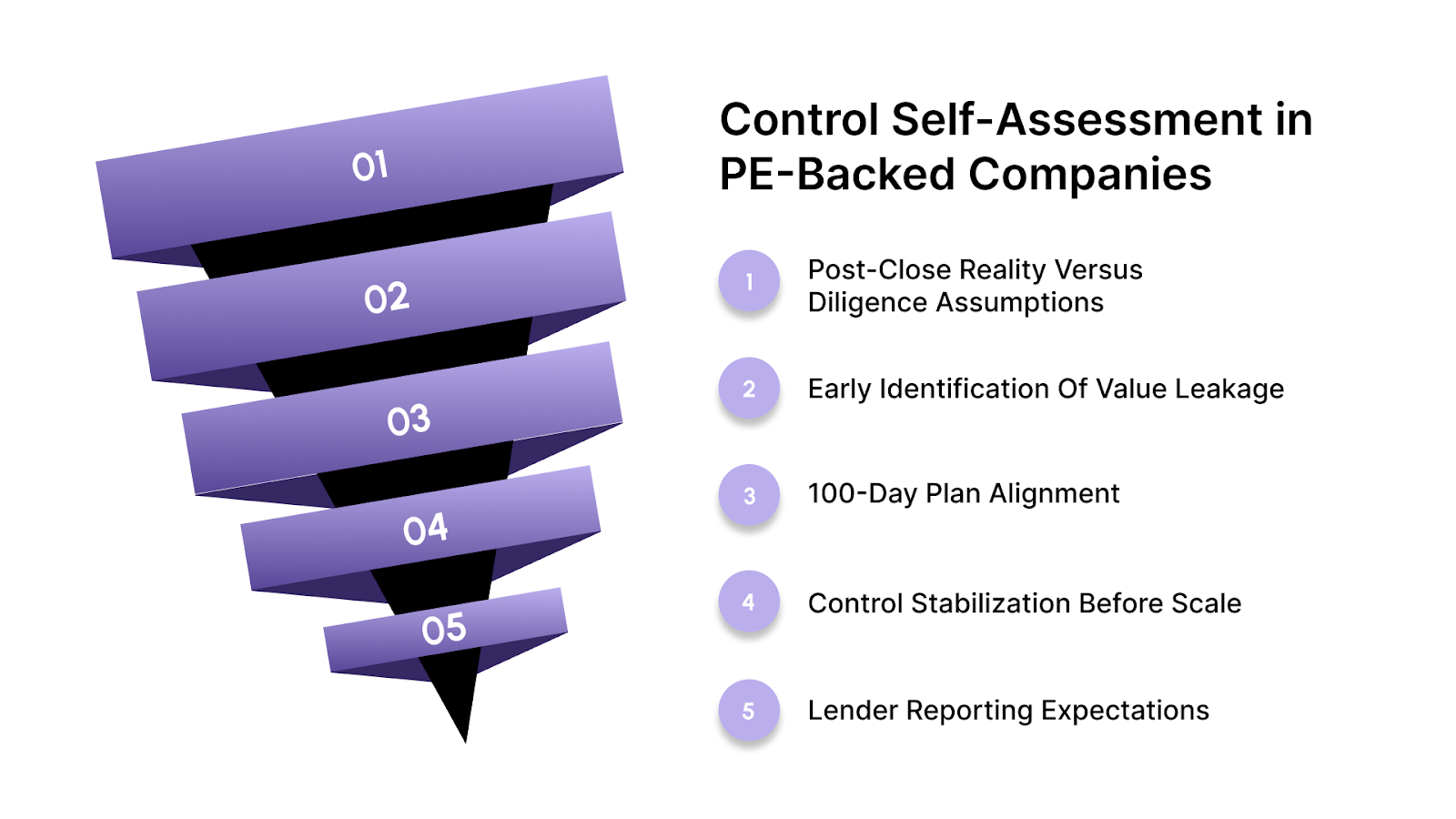 01
02
03
04
05

Control Self-Assessment in PE-Backed Companies

1 Post-Close Reality Versus Diligence Assumptions

2 Early Identification Of Value Leakage

3 100-Day Plan Alignment

4 Control Stabilization Before Scale

5 Lender Reporting Expectations